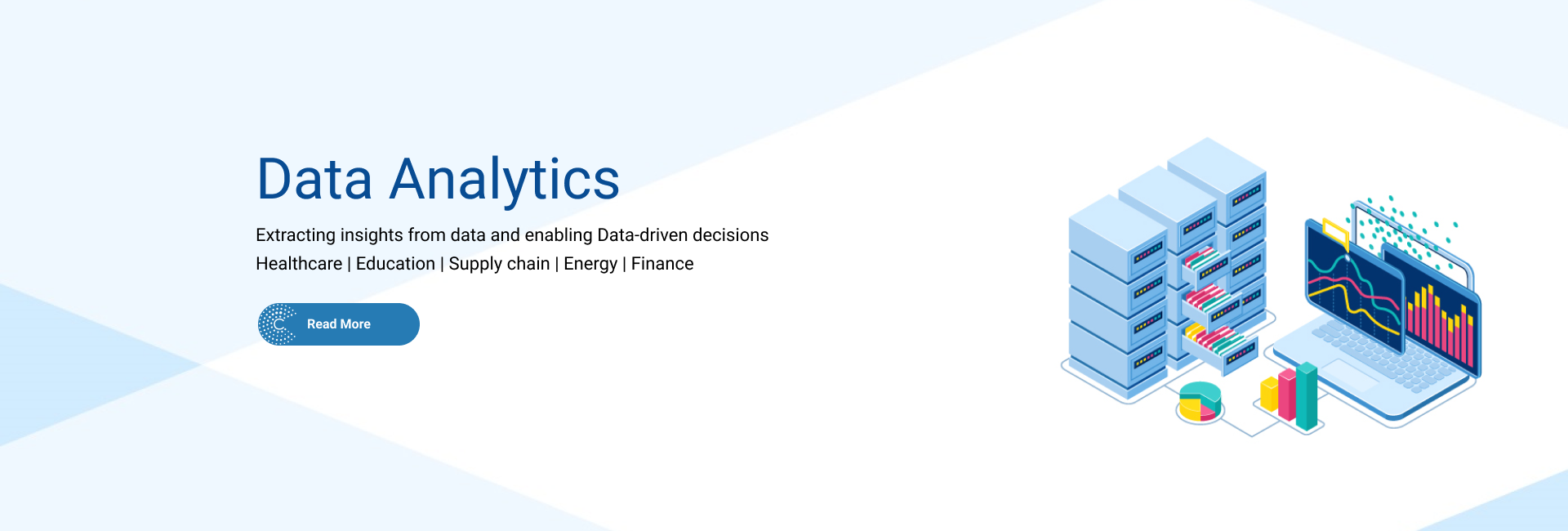 Data Analytics

Extracting insights from data and enabling Data-driven decisions
Healthcare | Education | Supply chain | Energy | Finance

C Read More